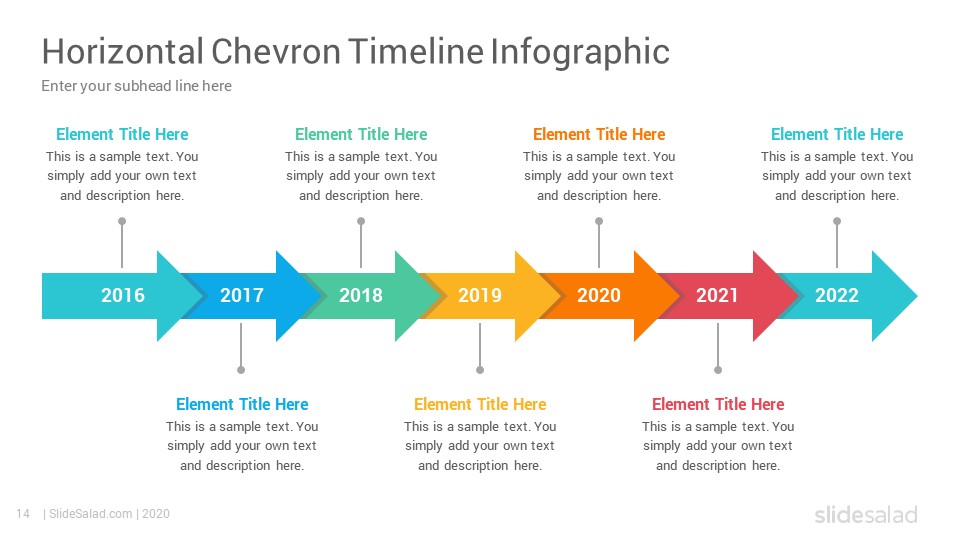 Horizontal Chevron Timeline Infographic

Enter your subhead line here

Element Title Here
This is a sample text. You simply add your own text and description here.

Element Title Here
This is a sample text. You simply add your own text and description here.

Element Title Here
This is a sample text. You simply add your own text and description here.

Element Title Here
This is a sample text. You simply add your own text and description here.

2016 2017 2018 2019 2020 2021 2022

Element Title Here
This is a sample text. You simply add your own text and description here.

Element Title Here
This is a sample text. You simply add your own text and description here.

Element Title Here
This is a sample text. You simply add your own text and description here.

14 | SlideSalad.com | 2020

slidesalad